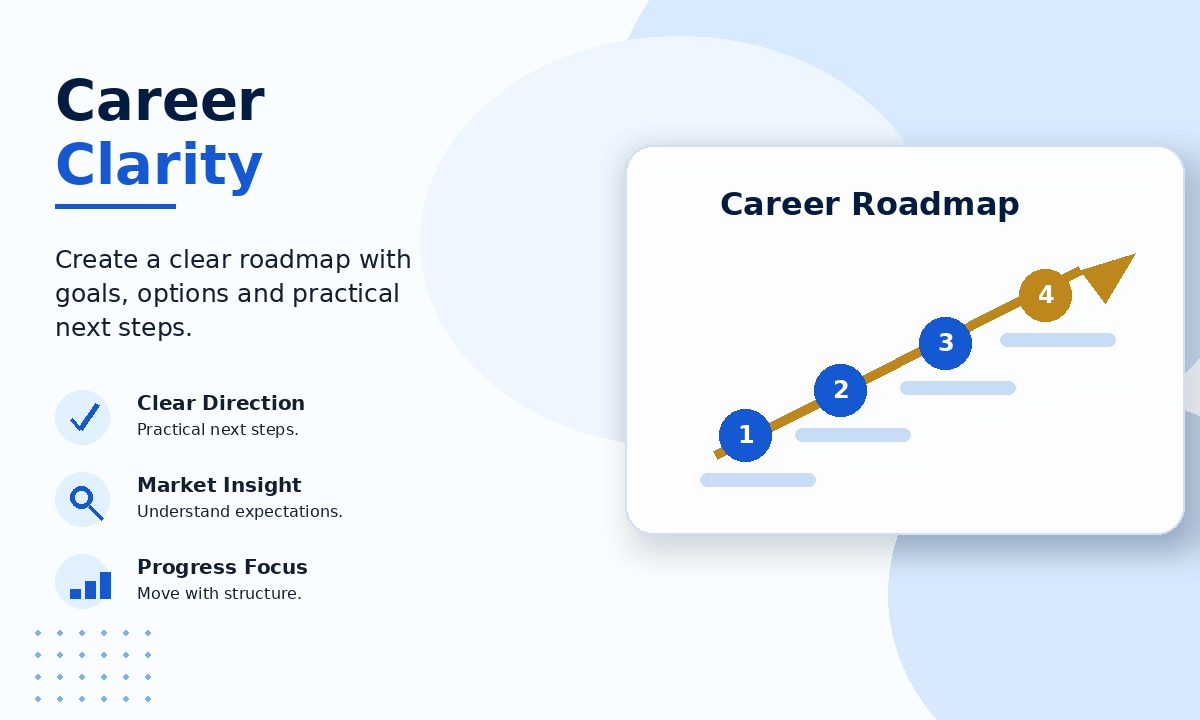 Career
Clarity

Create a clear roadmap with goals, options and practical next steps.

Clear Direction
Practical next steps.

Market Insight
Understand expectations.

Progress Focus
Move with structure.

Career Roadmap

1
2
3
4